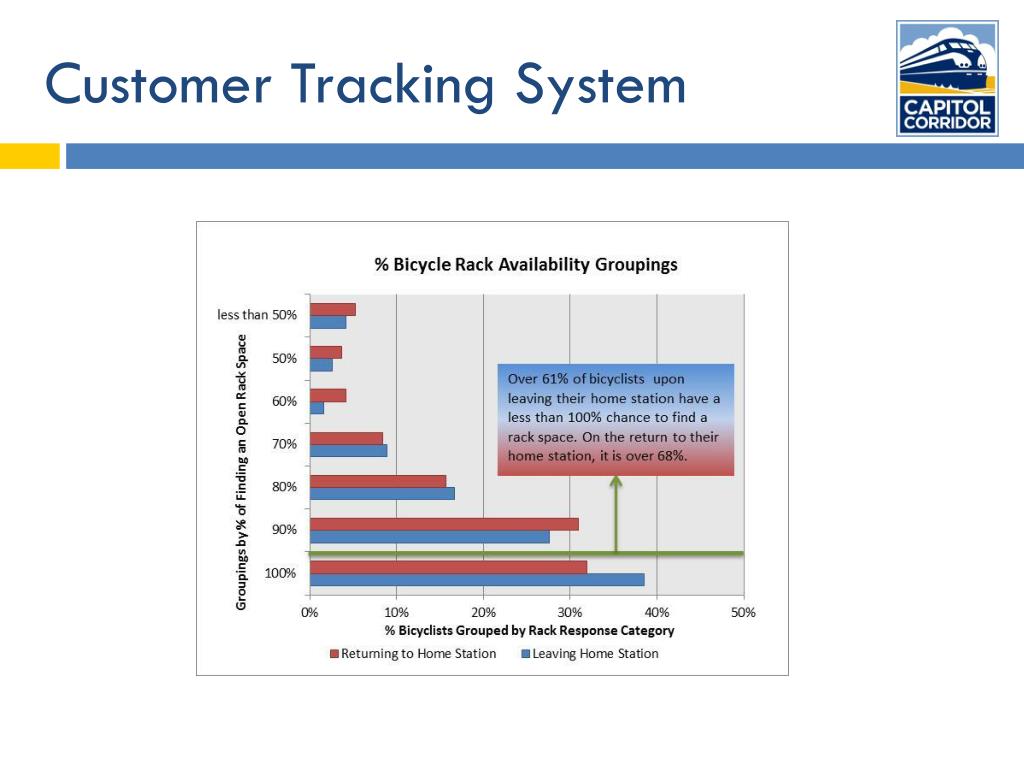 Customer Tracking System

CAPITOL CORRIDOR

% Bicycle Rack Availability Groupings

Groupings by % of Finding an Open Rack Space

less than 50%
50%
60%
70%
80%
90%
100%

Over 61% of bicyclists upon leaving their home station have a less than 100% chance to find a rack space. On the return to their home station, it is over 68%.

0%
10%
20%
30%
40%
50%

% Bicyclists Grouped by Rack Response Category

Returning to Home Station
Leaving Home Station